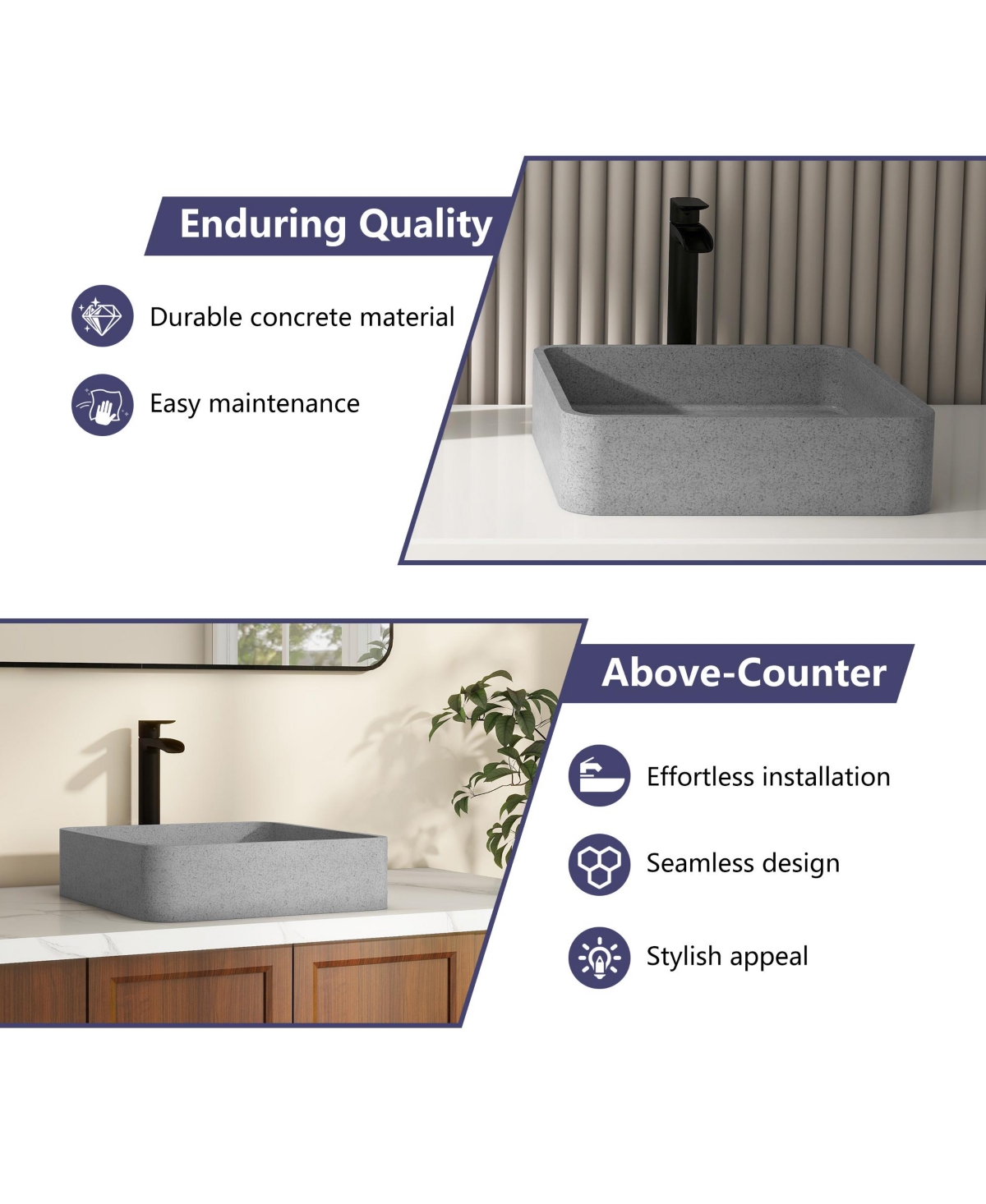 Enduring Quality

Durable concrete material

Easy maintenance

Above-Counter

Effortless installation

Seamless design

Stylish appeal